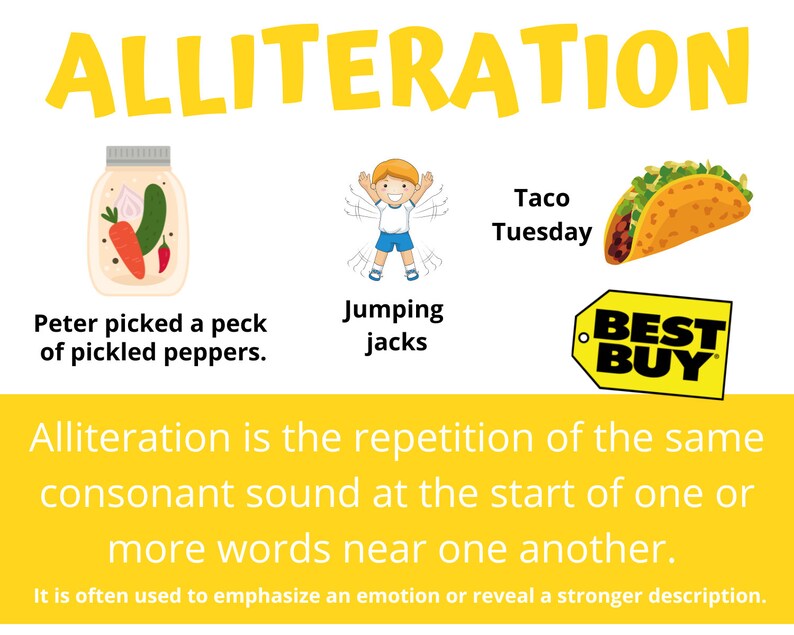 ALLITERATION

Peter picked a peck of pickled peppers.

Jumping jacks

Taco Tuesday

BEST BUY

Alliteration is the repetition of the same consonant sound at the start of one or more words near one another.

It is often used to emphasize an emotion or reveal a stronger description.